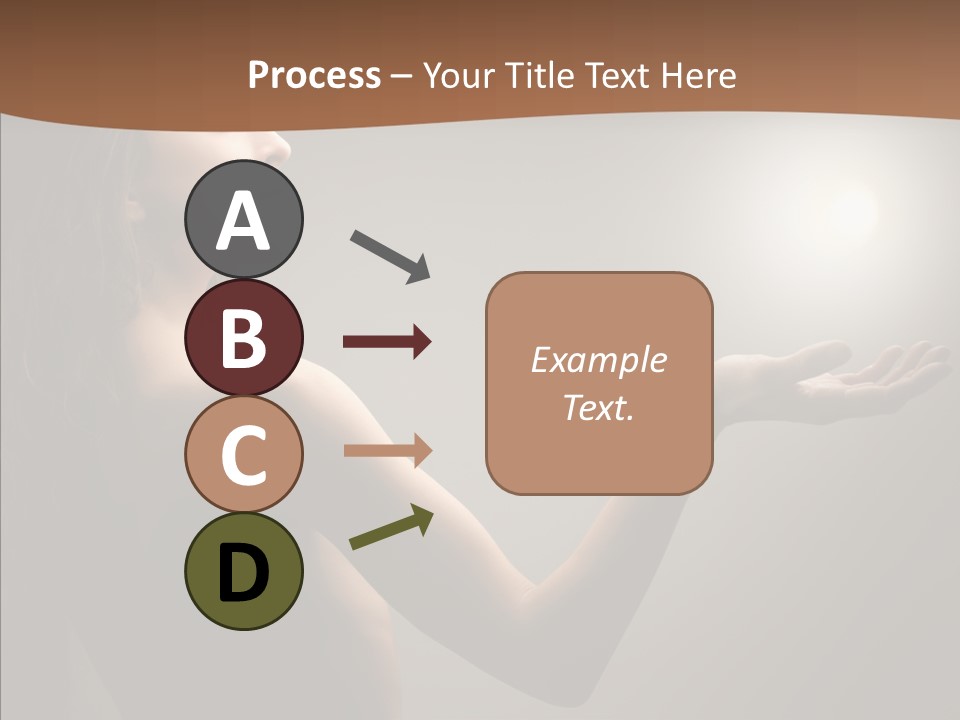 Process – Your Title Text Here

A

B

C

D

Example Text.